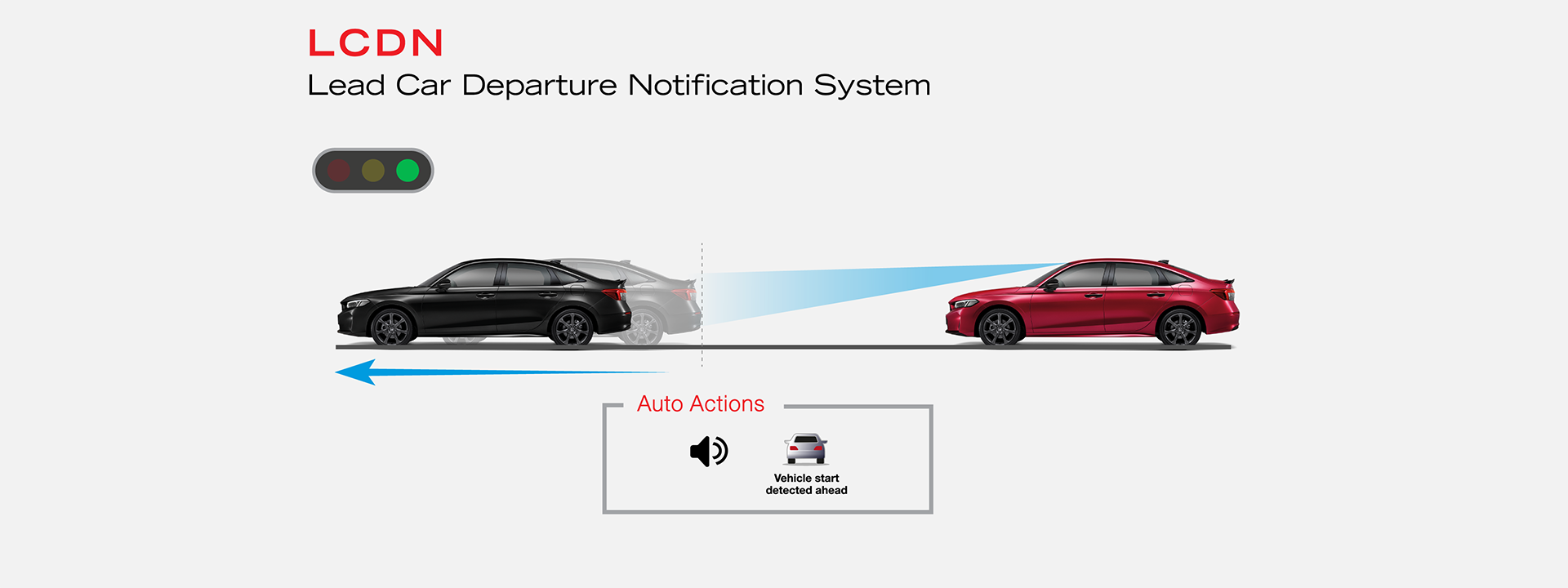 LCDN
Lead Car Departure Notification System

Auto Actions

Vehicle start detected ahead